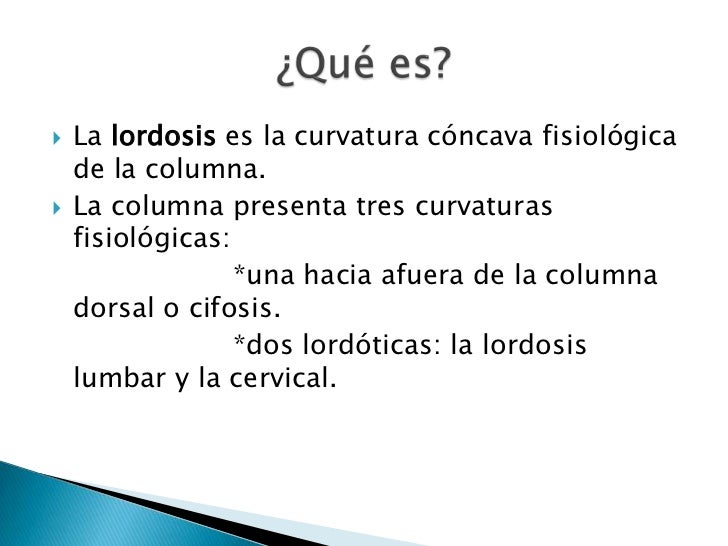 ¿Qué es?

La lordosis es la curvatura cóncava fisiológica de la columna.

La columna presenta tres curvaturas fisiológicas:

*una hacia afuera de la columna dorsal o cifosis.

*dos lordóticas: la lordosis lumbar y la cervical.